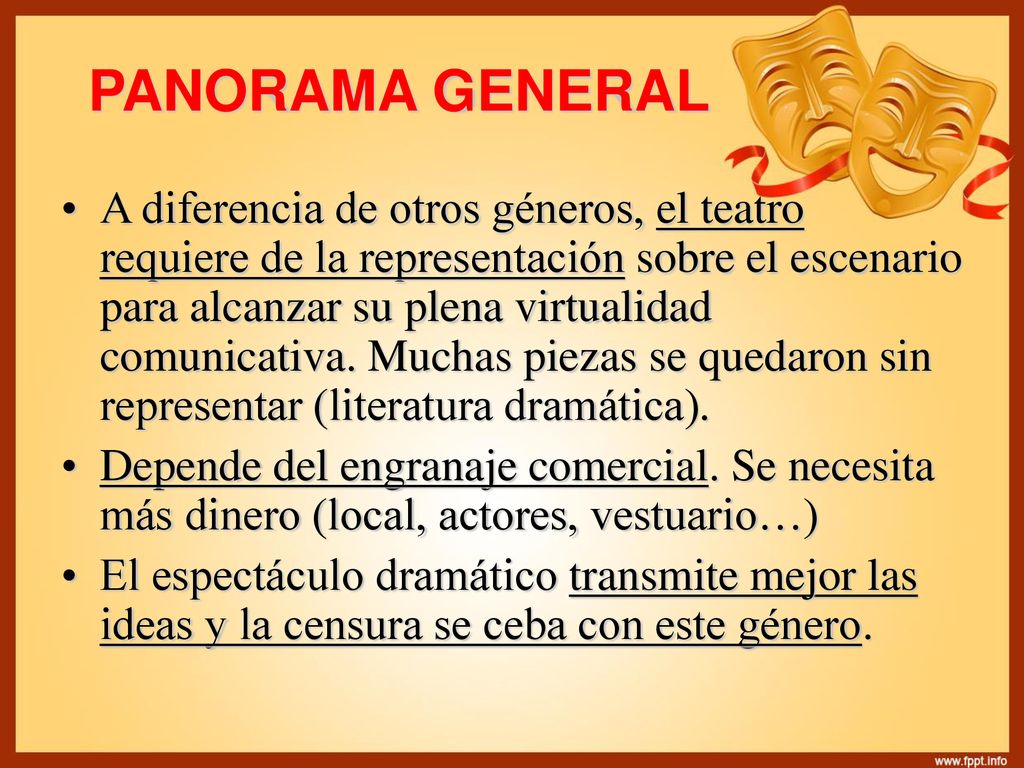 PANORAMA GENERAL

• A diferencia de otros géneros, el teatro requiere de la representación sobre el escenario para alcanzar su plena virtualidad comunicativa. Muchas piezas se quedaron sin representar (literatura dramática).

• Depende del engranaje comercial. Se necesita más dinero (local, actores, vestuario…)

• El espectáculo dramático transmite mejor las ideas y la censura se ceba con este género.

www.fppt.info